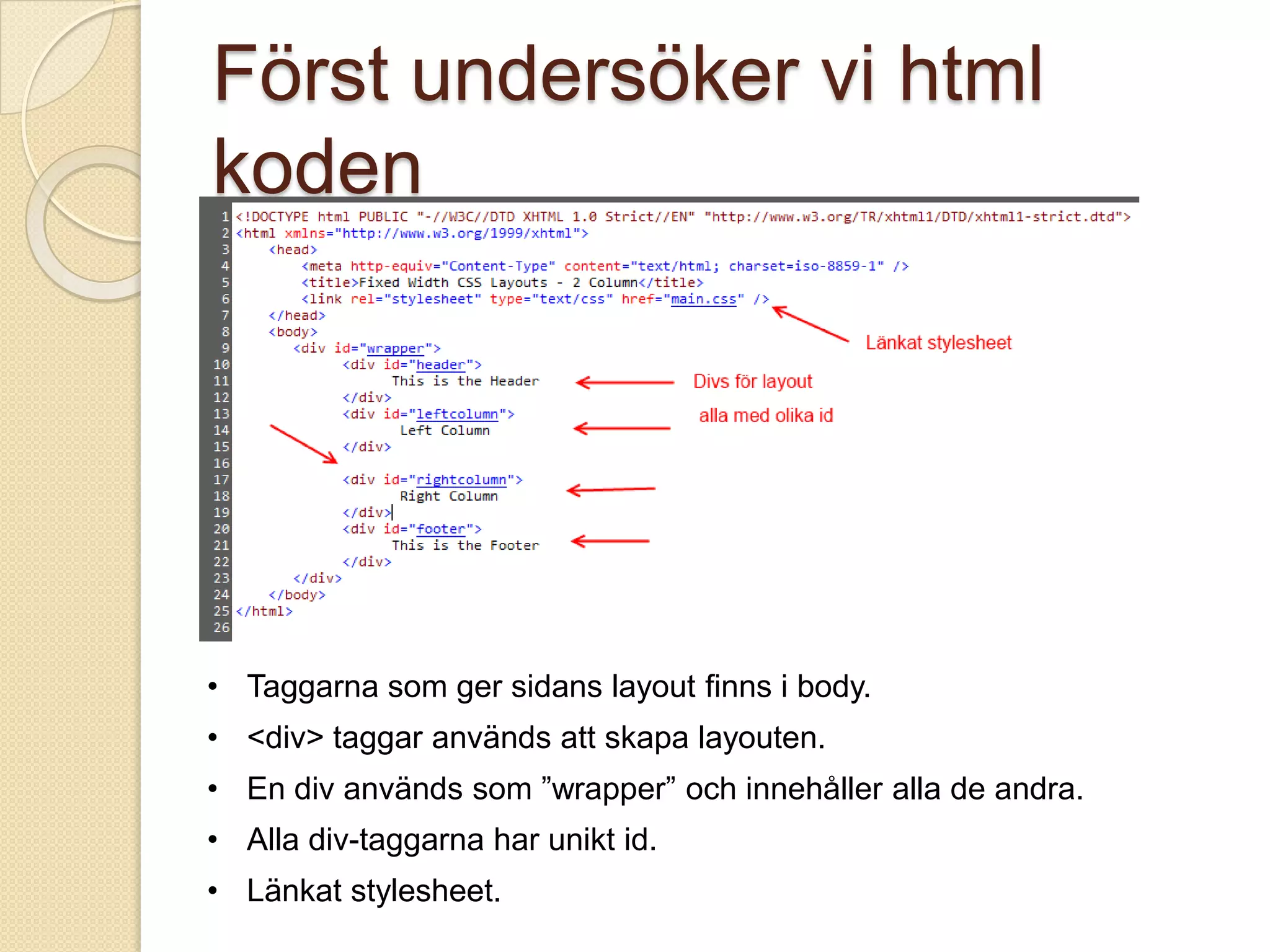 Först undersöker vi html koden

1 <!DOCTYPE html PUBLIC "-//W3C//DTD XHTML 1.0 Strict//EN" "http://www.w3.org/TR/xhtml1/DTD/xhtml1-strict.dtd">
2 <html xmlns="http://www.w3.org/1999/xhtml">
3 <head>
4 <meta http-equiv="Content-Type" content="text/html; charset=iso-8859-1" />
5 <title>Fixed Width CSS Layouts - 2 Column</title>
6 <link rel="stylesheet" type="text/css" href="main.css" />
7 </head>
8 <body>
9 <div id="wrapper">
10 <div id="header">
11 This is the Header
12 </div>
13 <div id="leftcolumn">
14 Left Column
15 </div>
16
17 <div id="rightcolumn">
18 Right Column
19 </div>
20 <div id="footer">
21 This is the Footer
22 </div>
23 </div>
24 </body>
25 </html>
26

Länkat stylesheet

Divs för layout

alla med olika id

• Taggarna som ger sidans layout finns i body.
• <div> taggar används att skapa layouten.
• En div används som ”wrapper” och innehåller alla de andra.
• Alla div-taggarna har unikt id.
• Länkat stylesheet.